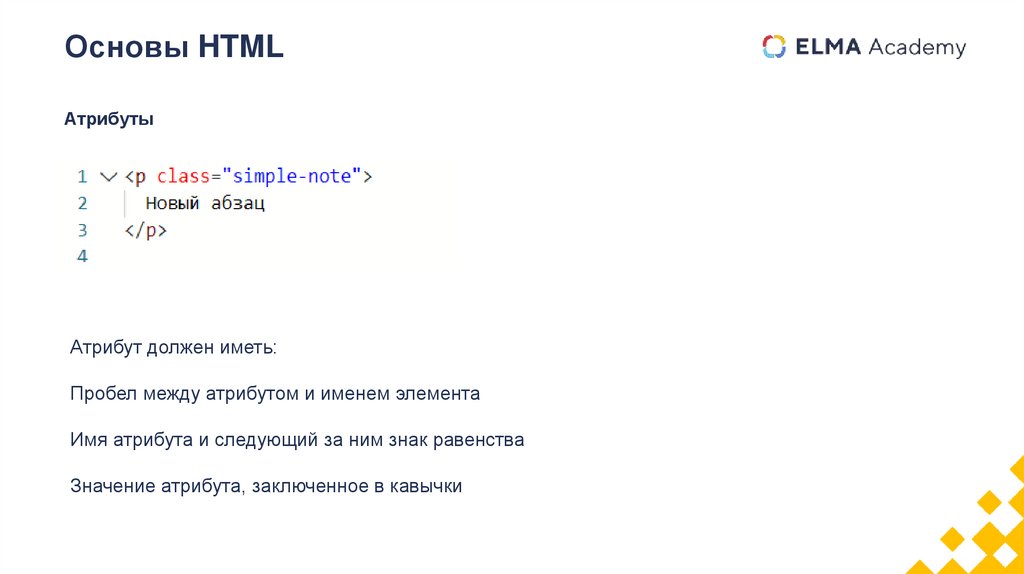 Основы HTML

ELMA Academy

Атрибуты

1 <p class="simple-note">
2 Новый абзац
3 </p>
4

Атрибут должен иметь:

Пробел между атрибутом и именем элемента

Имя атрибута и следующий за ним знак равенства

Значение атрибута, заключенное в кавычки